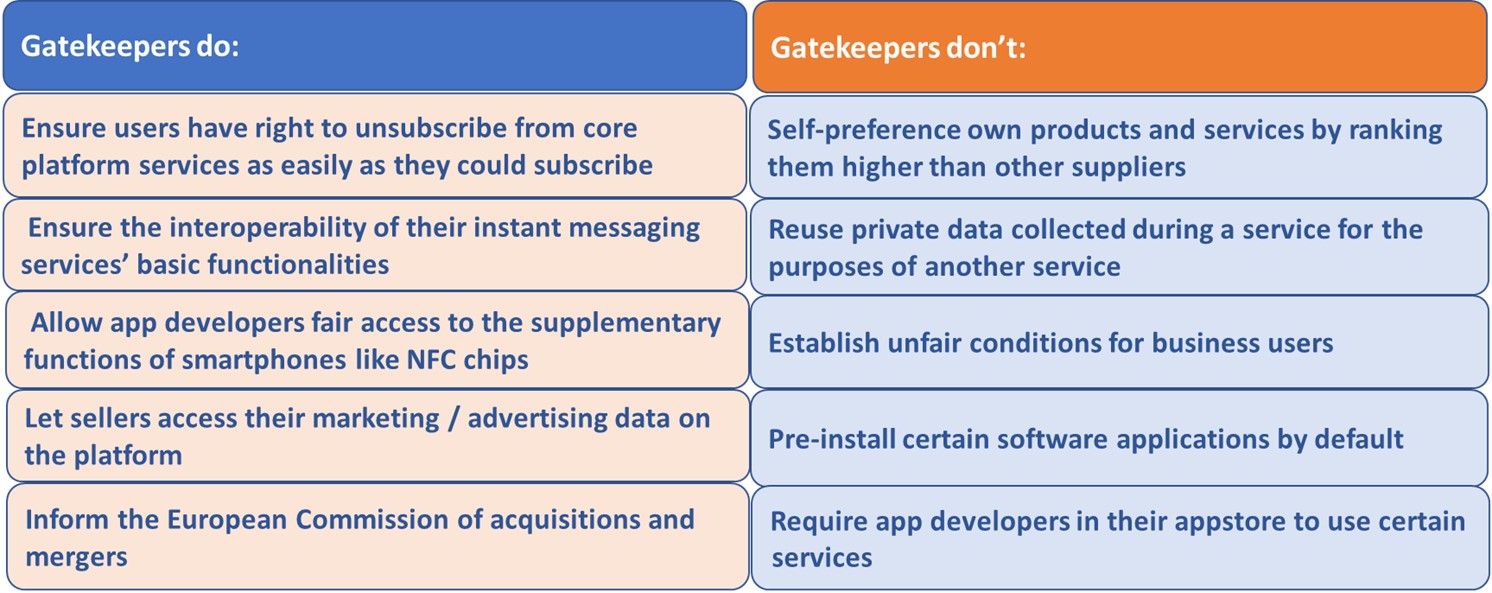 | Gatekeepers do: | Gatekeepers don't: |
|---|---|
| Ensure users have right to unsubscribe from core platform services as easily as they could subscribe | Self-preference own products and services by ranking them higher than other suppliers |
| Ensure the interoperability of their instant messaging services' basic functionalities | Reuse private data collected during a service for the purposes of another service |
| Allow app developers fair access to the supplementary functions of smartphones like NFC chips | Establish unfair conditions for business users |
| Let sellers access their marketing / advertising data on the platform | Pre-install certain software applications by default |
| Inform the European Commission of acquisitions and mergers | Require app developers in their appstore to use certain services |